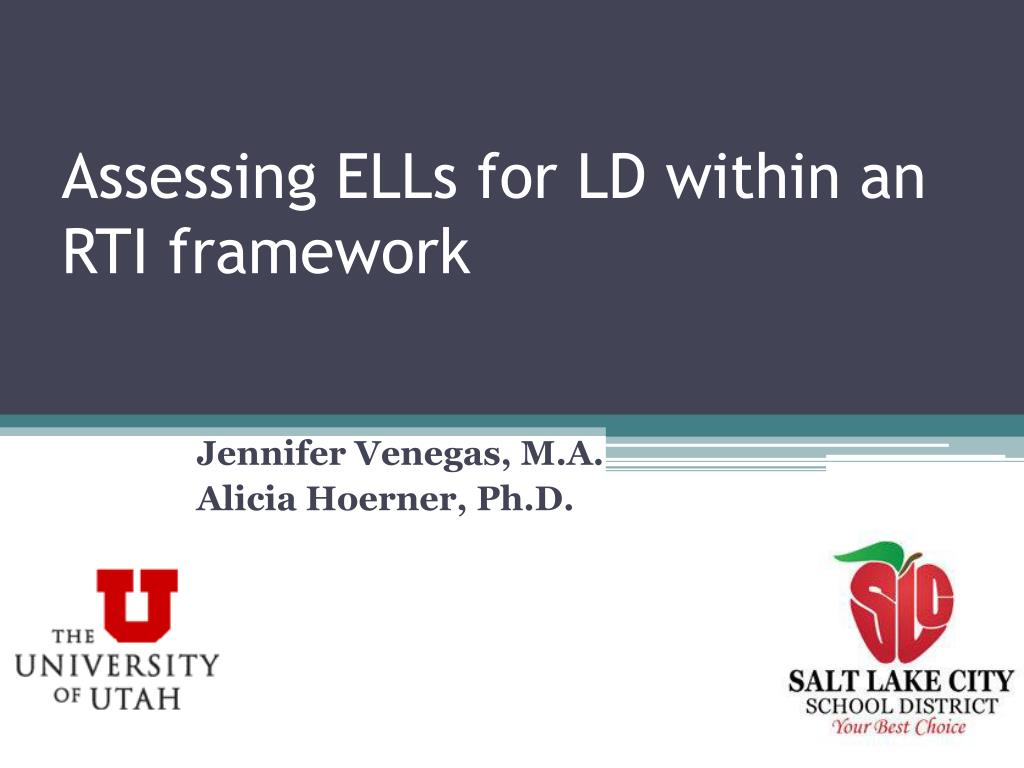 Assessing ELLs for LD within an RTI framework

Jennifer Venegas, M.A.
Alicia Hoerner, Ph.D.

U
THE UNIVERSITY OF UTAH

SLC
SALT LAKE CITY SCHOOL DISTRICT
Your Best Choice